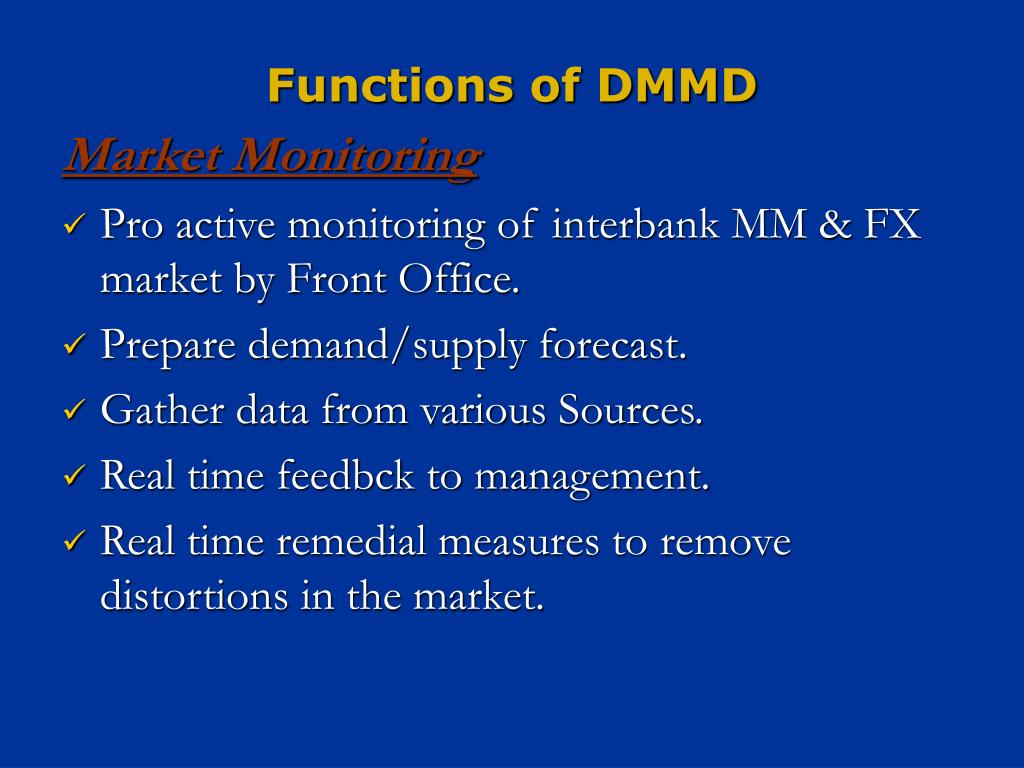 Functions of DMMD

Market Monitoring

✓ Pro active monitoring of interbank MM & FX market by Front Office.

✓ Prepare demand/supply forecast.

✓ Gather data from various Sources.

✓ Real time feedbck to management.

✓ Real time remedial measures to remove distortions in the market.